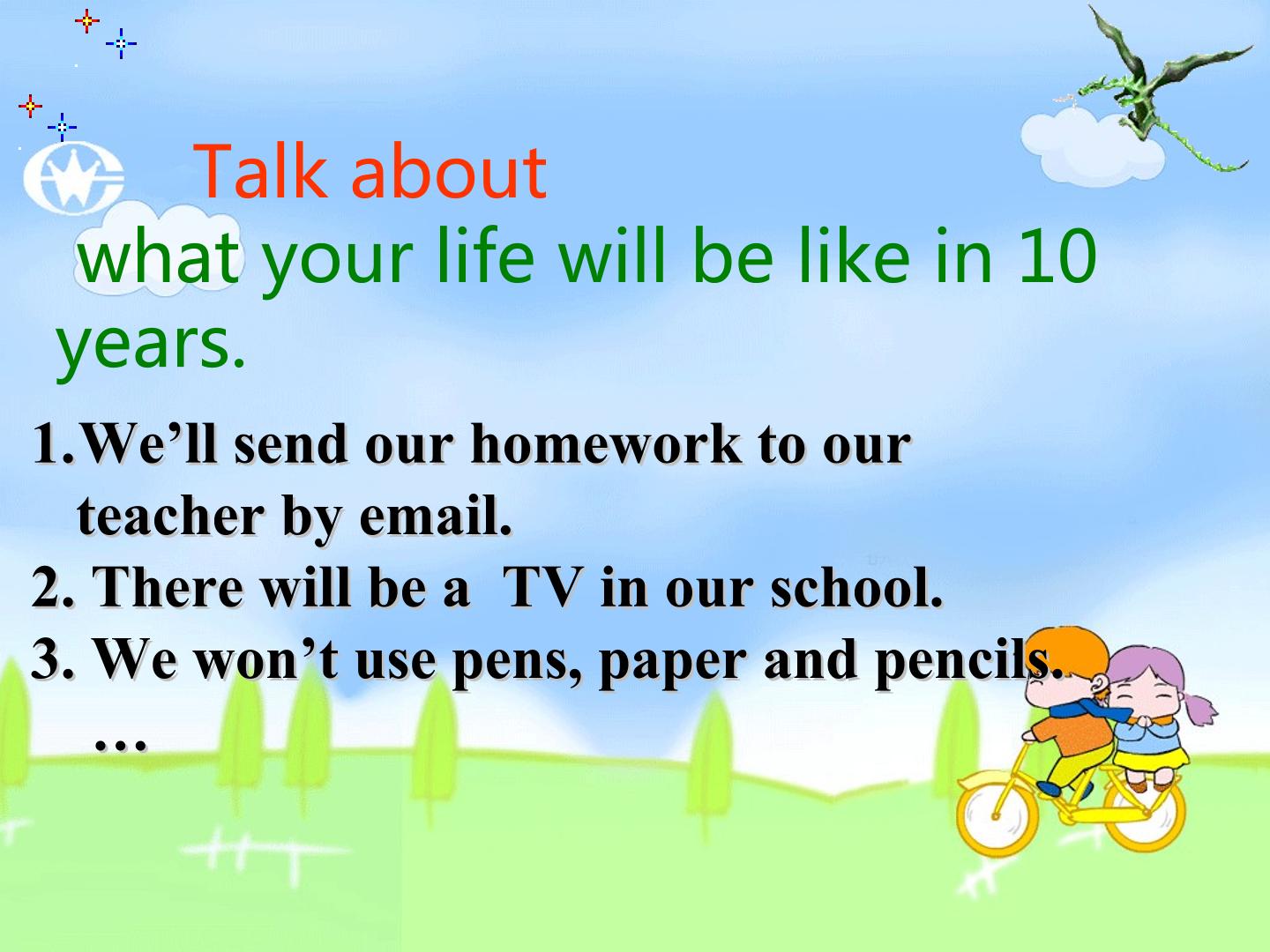 Talk about

what your life will be like in 10 years.

1.We'll send our homework to our teacher by email.
2. There will be a TV in our school.
3. We won't use pens, paper and pencils.
...